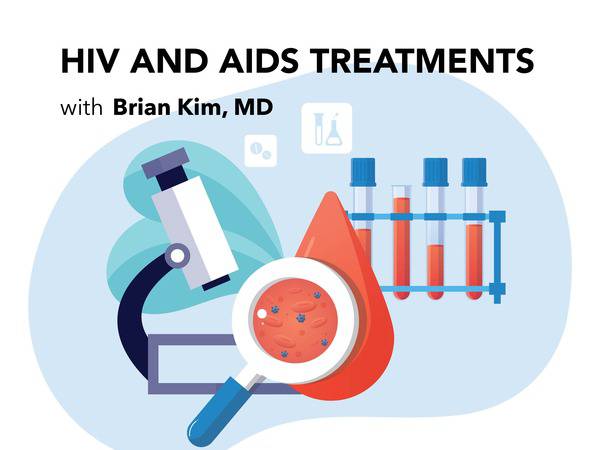 HIV AND AIDS TREATMENTS

with Brian Kim, MD